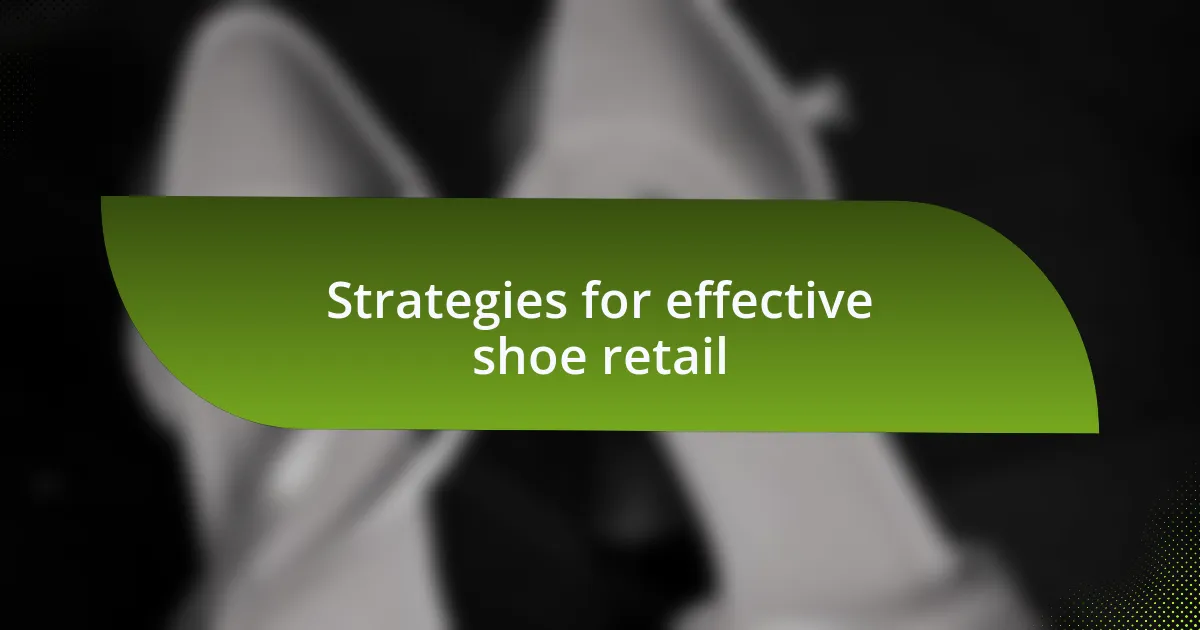 Strategies for effective shoe retail